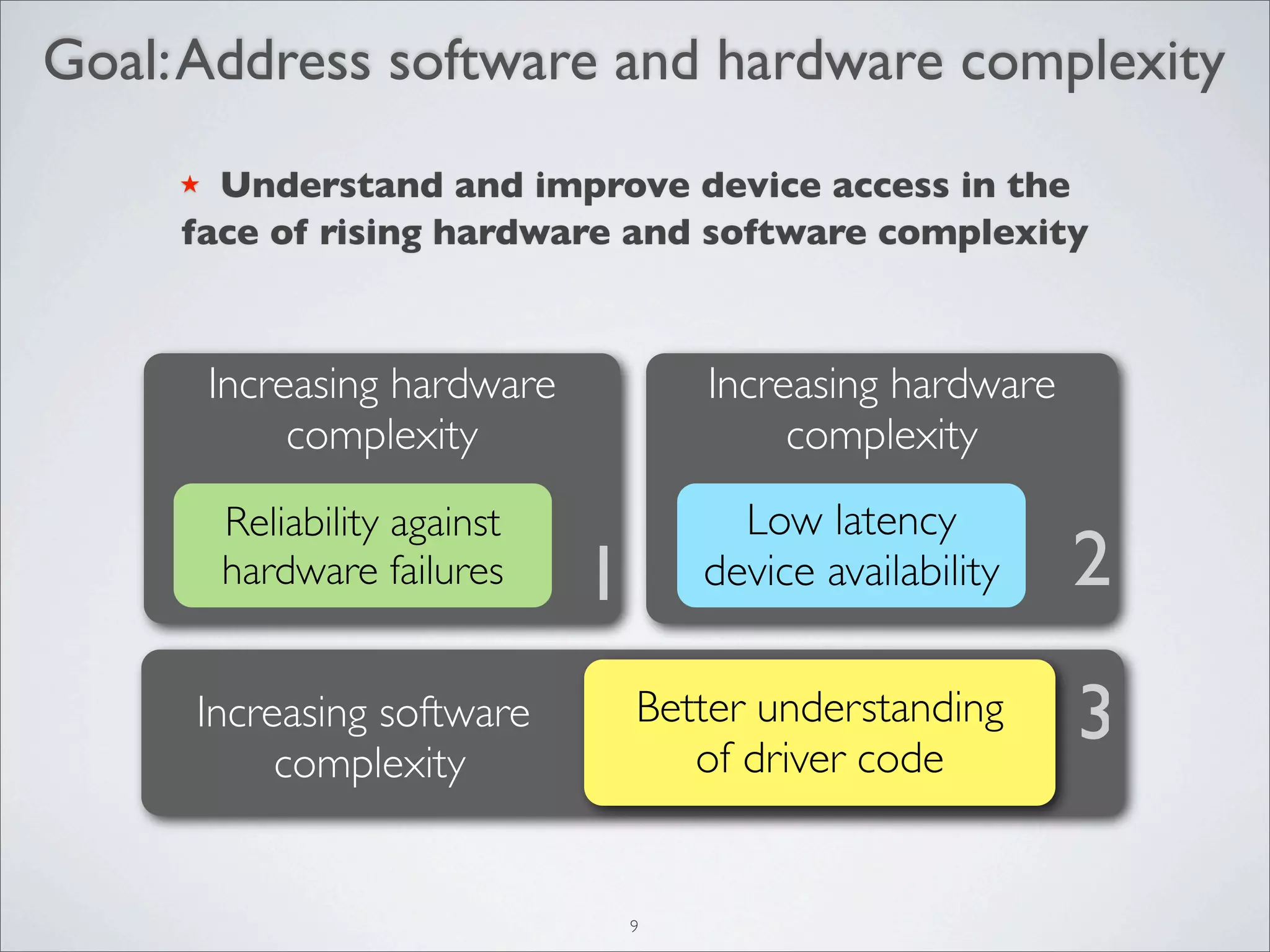 Goal: Address software and hardware complexity

★ Understand and improve device access in the face of rising hardware and software complexity

Increasing hardware complexity

Reliability against hardware failures

1

Increasing hardware complexity

Low latency device availability

2

Increasing software complexity

Better understanding of driver code

3

9